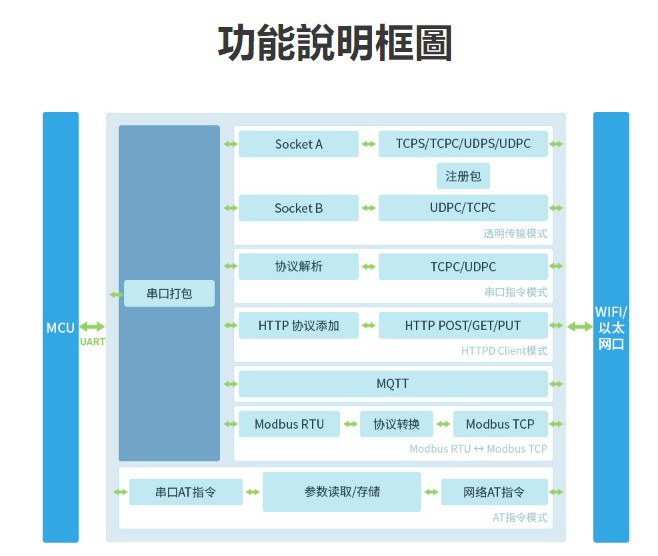 功能說明框圖

MCU

UART

串口打包

Socket A

TCPS/TCPC/UDPS/UDPC

注册包

Socket B

UDPC/TCPC

透明传输模式

协议解析

TCPC/UDPC

串口指令模式

HTTP 协议添加

HTTP POST/GET/PUT

HTTPD Client模式

MQTT

Modbus RTU

协议转换

Modbus TCP

Modbus RTU ↔ Modbus TCP

串口AT指令

参数读取/存储

网络AT指令

AT指令模式

WIFI/以太网口